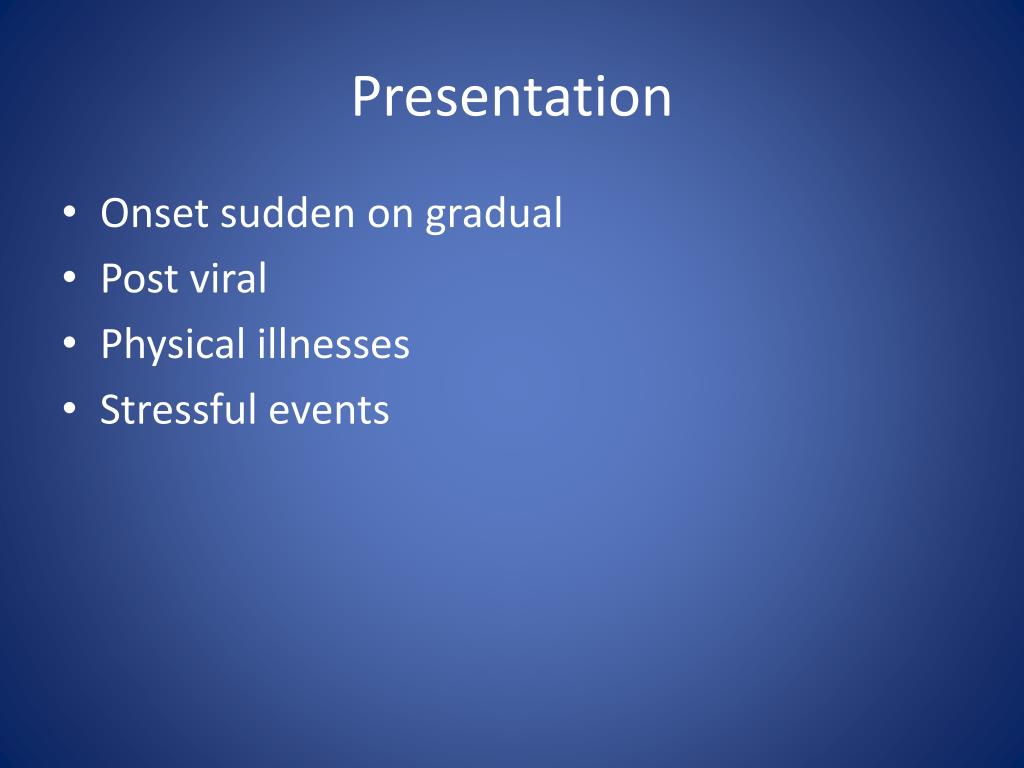 Presentation

• Onset sudden on gradual
• Post viral
• Physical illnesses
• Stressful events